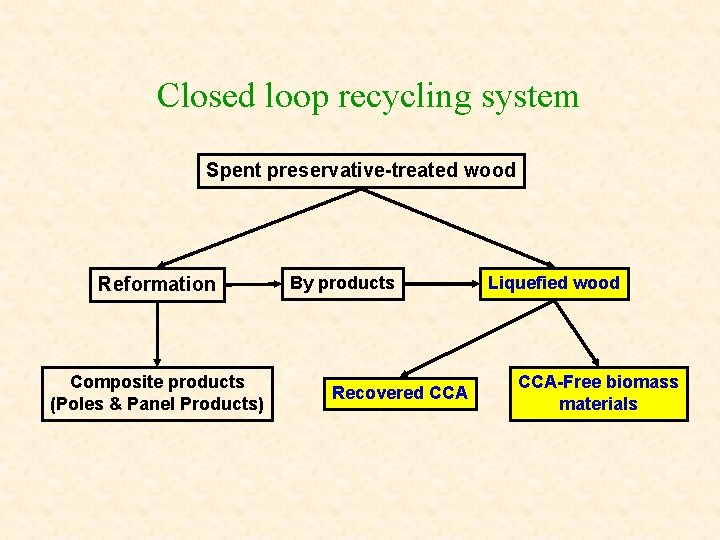 Closed loop recycling system

Spent preservative-treated wood

Reformation

By products

Liquefied wood

Composite products (Poles & Panel Products)

Recovered CCA

CCA-Free biomass materials